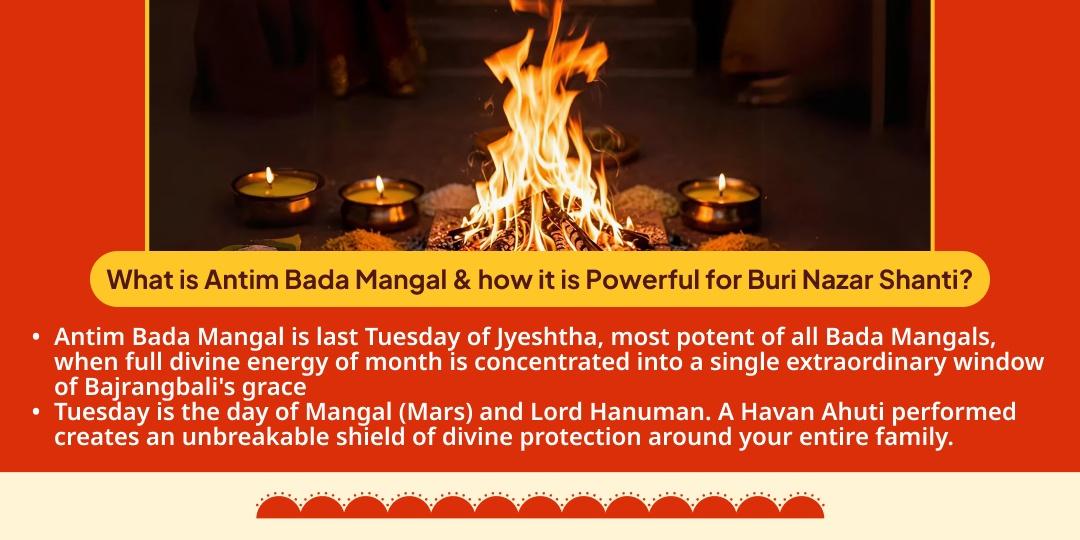 What is Antim Bada Mangal & how it is Powerful for Buri Nazar Shanti?

• Antim Bada Mangal is last Tuesday of Jyeshtha, most potent of all Bada Mangals, when full divine energy of month is concentrated into a single extraordinary window of Bajrangbali's grace
• Tuesday is the day of Mangal (Mars) and Lord Hanuman. A Havan Ahuti performed creates an unbreakable shield of divine protection around your entire family.